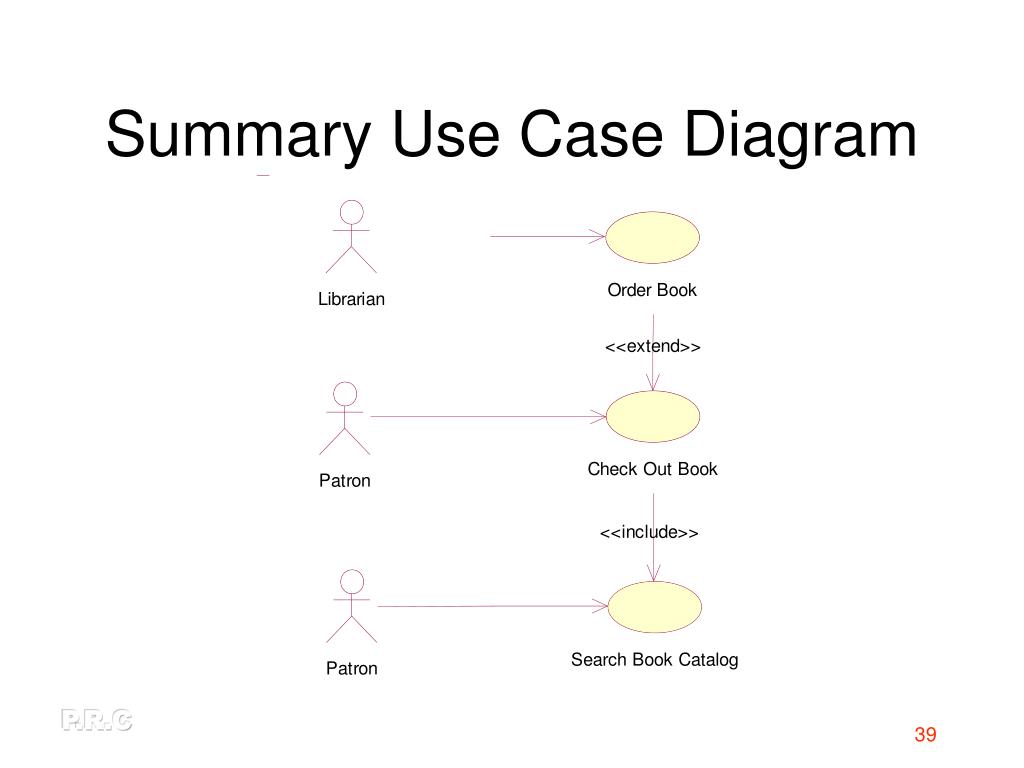 Summary Use Case Diagram

Librarian

Order Book

<<extend>>

Patron

Check Out Book

<<include>>

Patron

Search Book Catalog

P.R.C

39